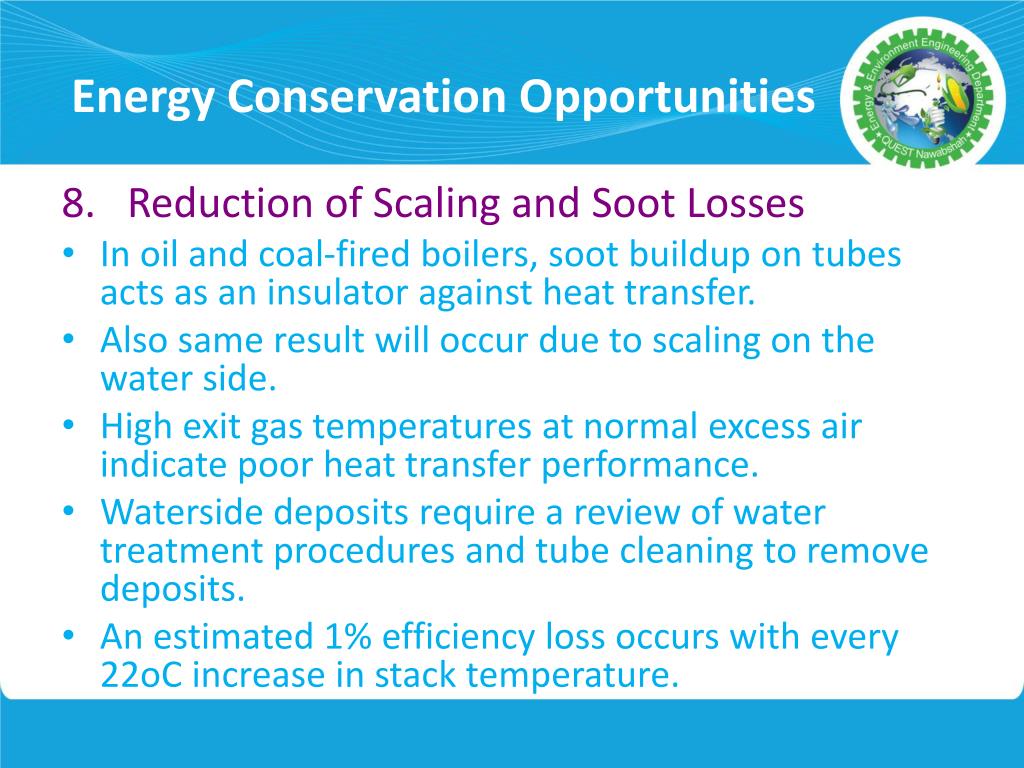 Energy Conservation Opportunities

Energy & Environment Engineering Department QUEST Nawabshah

8. Reduction of Scaling and Soot Losses

• In oil and coal-fired boilers, soot buildup on tubes acts as an insulator against heat transfer.
• Also same result will occur due to scaling on the water side.
• High exit gas temperatures at normal excess air indicate poor heat transfer performance.
• Waterside deposits require a review of water treatment procedures and tube cleaning to remove deposits.
• An estimated 1% efficiency loss occurs with every 22oC increase in stack temperature.